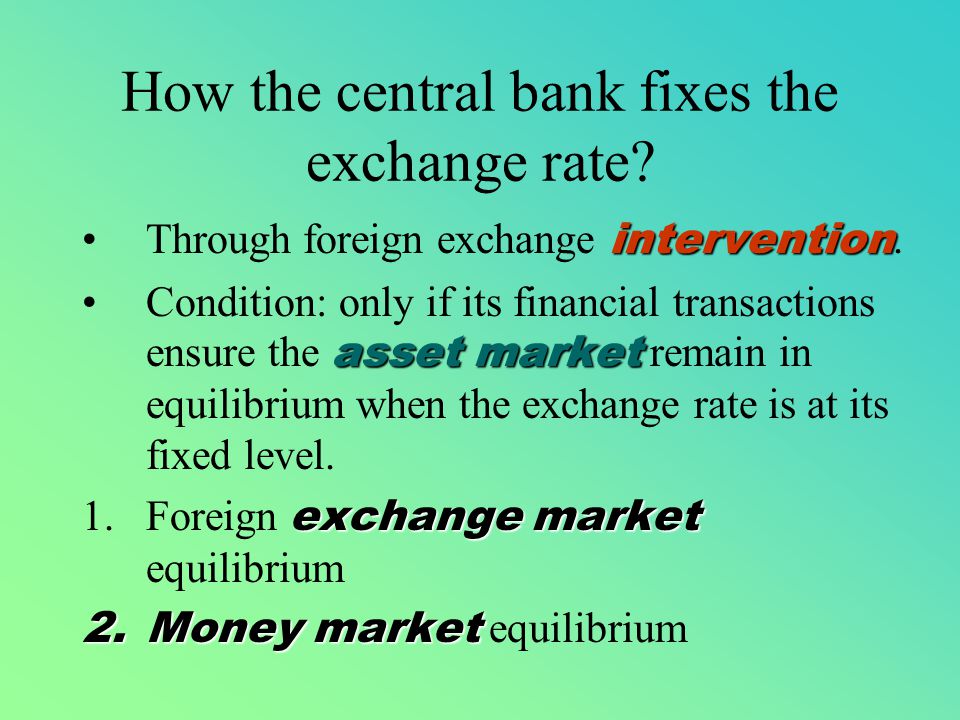 How the central bank fixes the exchange rate?

• Through foreign exchange intervention.

• Condition: only if its financial transactions ensure the asset market remain in equilibrium when the exchange rate is at its fixed level.

1. Foreign exchange market equilibrium

2. Money market equilibrium